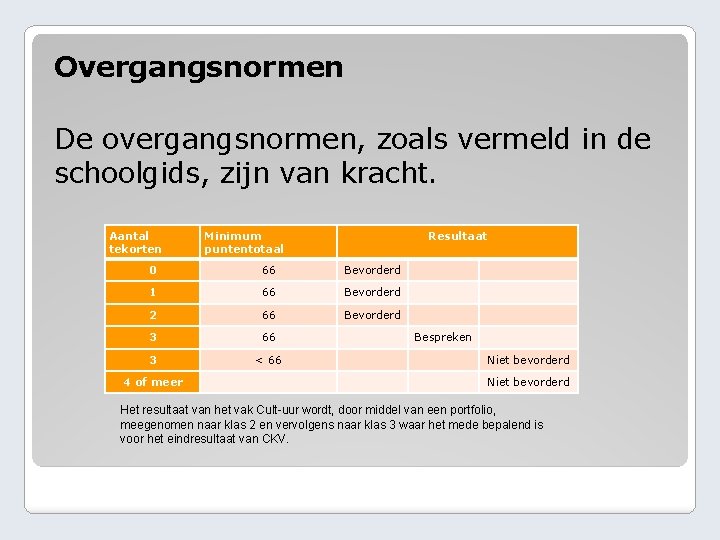 Overgangsnormen

De overgangsnormen, zoals vermeld in de schoolgids, zijn van kracht.

| Aantal tekorten | Minimum puntentotaal | Resultaat | | |
|---|---|---|---|---|
| 0 | 66 | Bevorderd | | |
| 1 | 66 | Bevorderd | | |
| 2 | 66 | Bevorderd | | |
| 3 | 66 | | Bespreken | |
| 3 | < 66 | | | Niet bevorderd |
| 4 of meer | | | | Niet bevorderd |

Het resultaat van het vak Cult-uur wordt, door middel van een portfolio, meegenomen naar klas 2 en vervolgens naar klas 3 waar het mede bepalend is voor het eindresultaat van CKV.